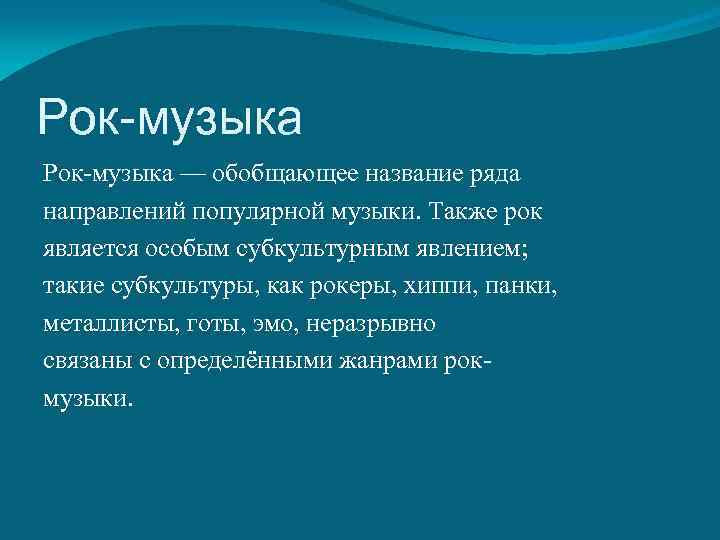 Рок-музыка

Рок-музыка — обобщающее название ряда направлений популярной музыки. Также рок является особым субкультурным явлением; такие субкультуры, как рокеры, хиппи, панки, металлисты, готы, эмо, неразрывно связаны с определёнными жанрами рок-музыки.